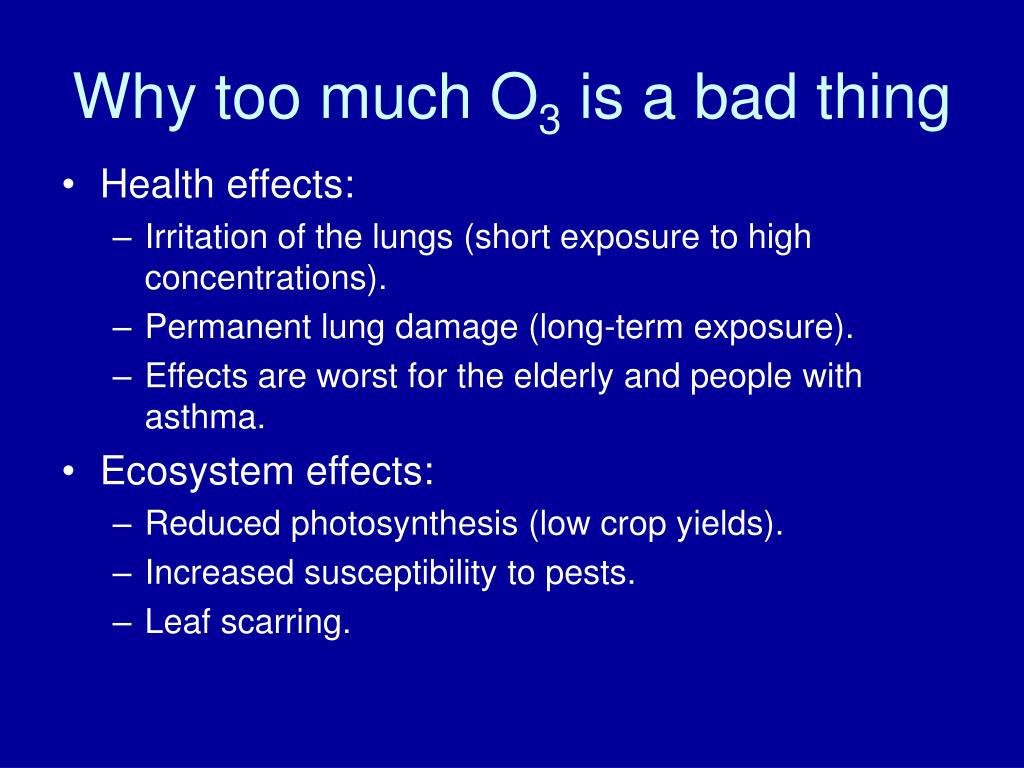 Why too much $O_3$ is a bad thing

• Health effects:
  – Irritation of the lungs (short exposure to high concentrations).
  – Permanent lung damage (long-term exposure).
  – Effects are worst for the elderly and people with asthma.
• Ecosystem effects:
  – Reduced photosynthesis (low crop yields).
  – Increased susceptibility to pests.
  – Leaf scarring.